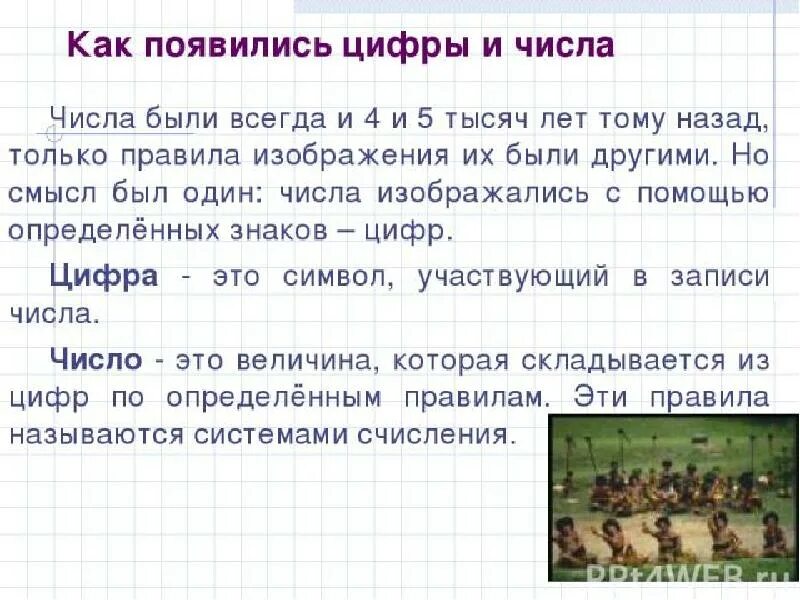 Как появились цифры и числа

Числа были всегда и 4 и 5 тысяч лет тому назад, только правила изображения их были другими. Но смысл был один: числа изображались с помощью определённых знаков – цифр.

Цифра - это символ, участвующий в записи числа.

Число - это величина, которая складывается из цифр по определённым правилам. Эти правила называются системами счисления.

PPt4WEB.ru